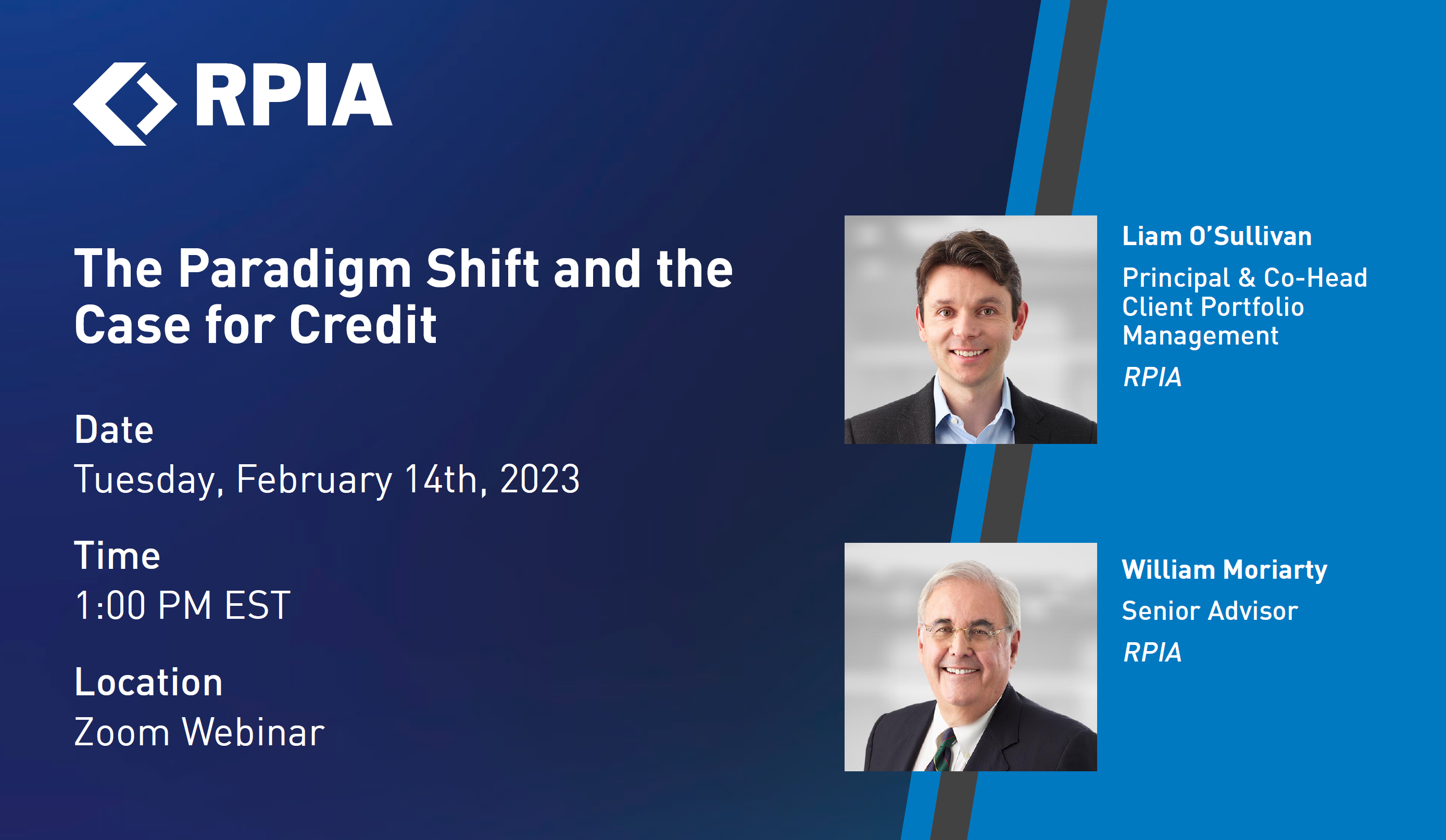 RPIA

The Paradigm Shift and the Case for Credit

Date
Tuesday, February 14th, 2023

Time
1:00 PM EST

Location
Zoom Webinar

Liam O'Sullivan
Principal & Co-Head Client Portfolio Management
RPIA

William Moriarty
Senior Advisor
RPIA